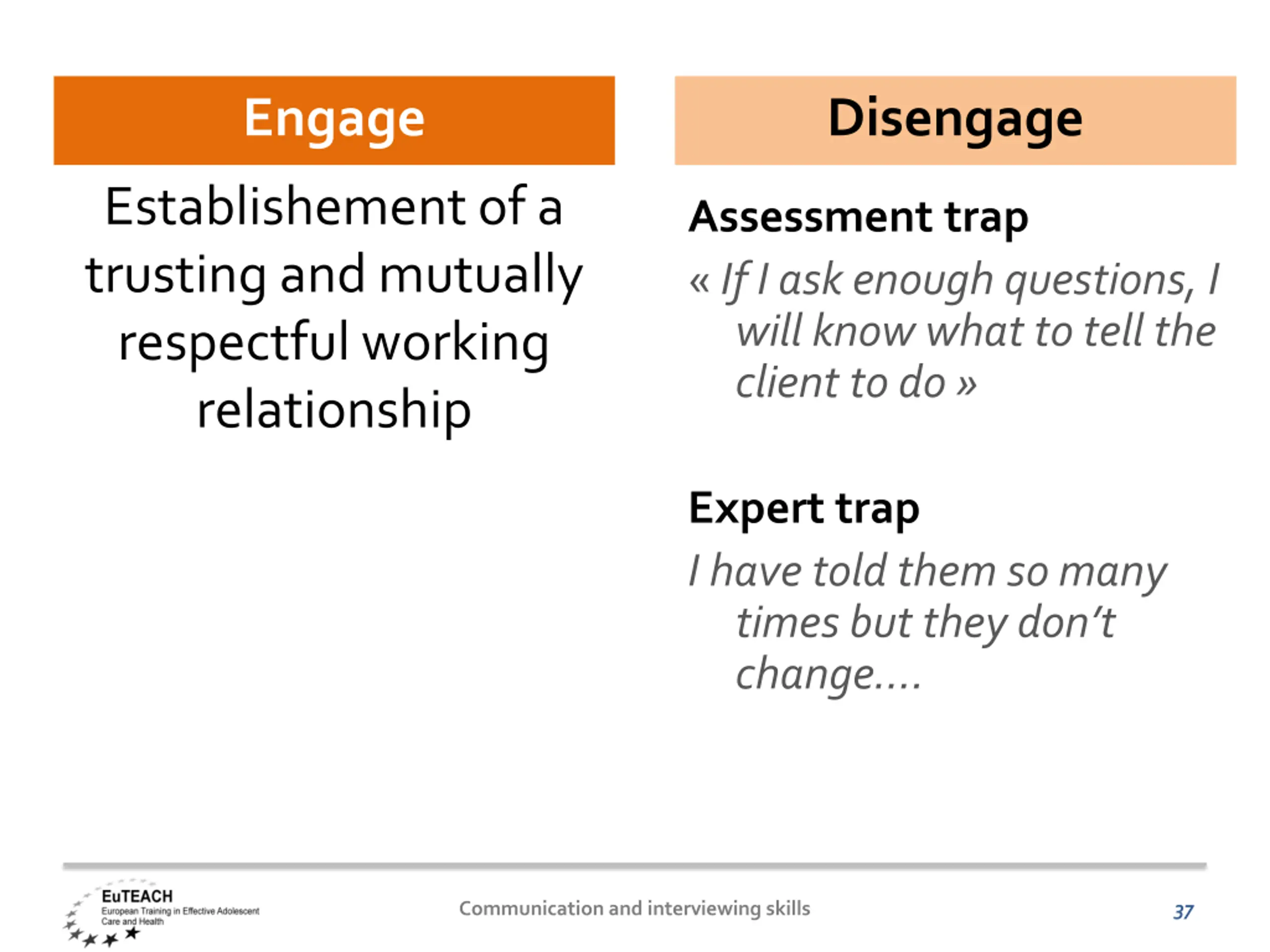 Engage

Establishement of a trusting and mutually respectful working relationship

Disengage

Assessment trap

« If I ask enough questions, I will know what to tell the client to do »

Expert trap

I have told them so many times but they don't change....

EuTEACH
European Training in Effective Adolescent Care and Health

Communication and interviewing skills

37